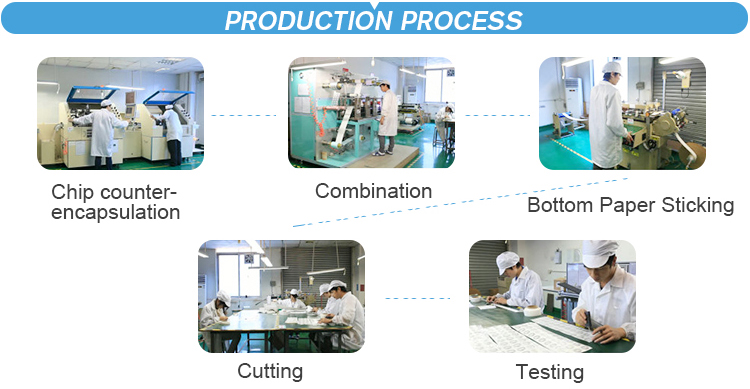 PRODUCTION PROCESS

Chip counter-encapsulation

Combination

Bottom Paper Sticking

Cutting

Testing